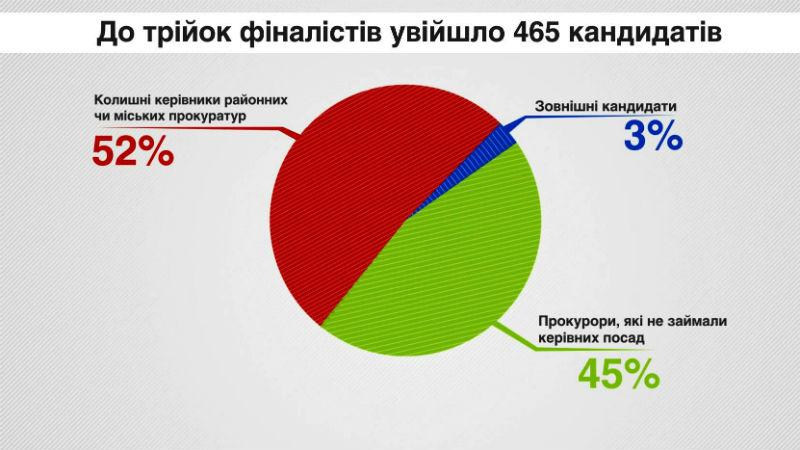 До трійок фіналістів увійшло 465 кандидатів

Колишні керівники районних чи міських прокуратур
52%

Зовнішні кандидати
3%

Прокурори, які не займали керівних посад
45%